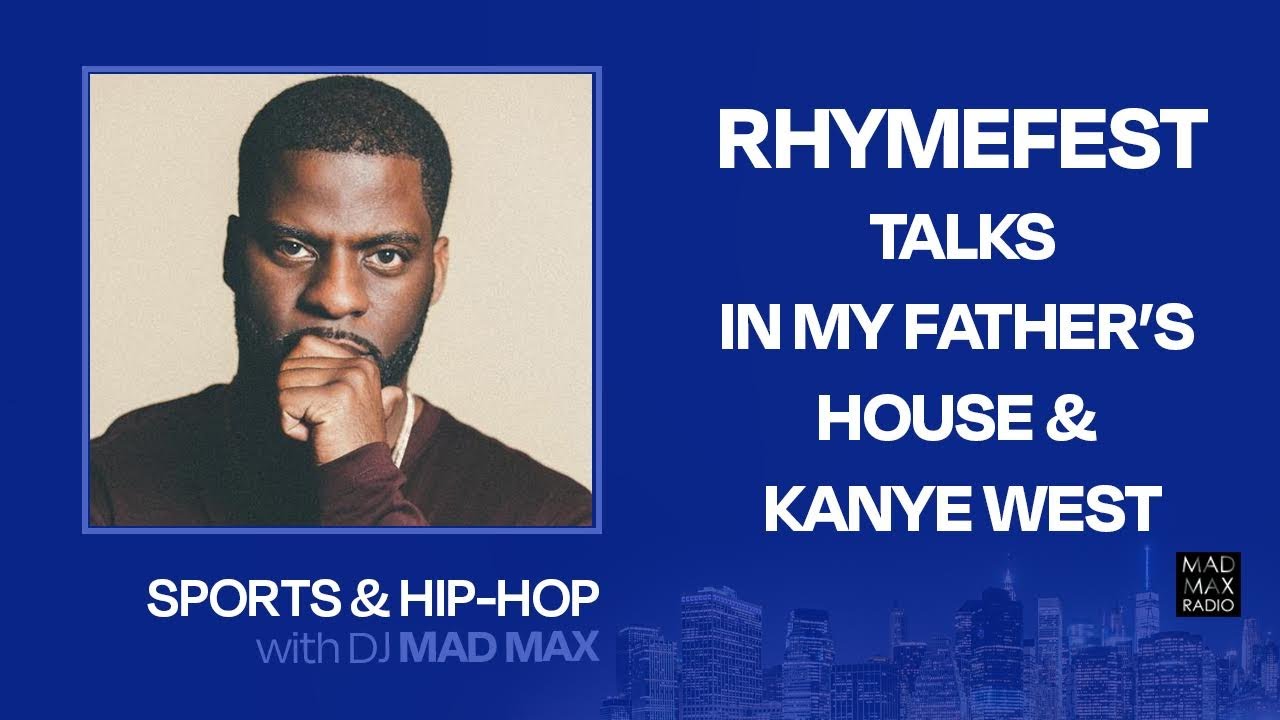 RHYMEFEST
TALKS
IN MY FATHER'S
HOUSE &
KANYE WEST

SPORTS & HIP-HOP
with DJ MAD MAX

MAD
MAX
RADIO